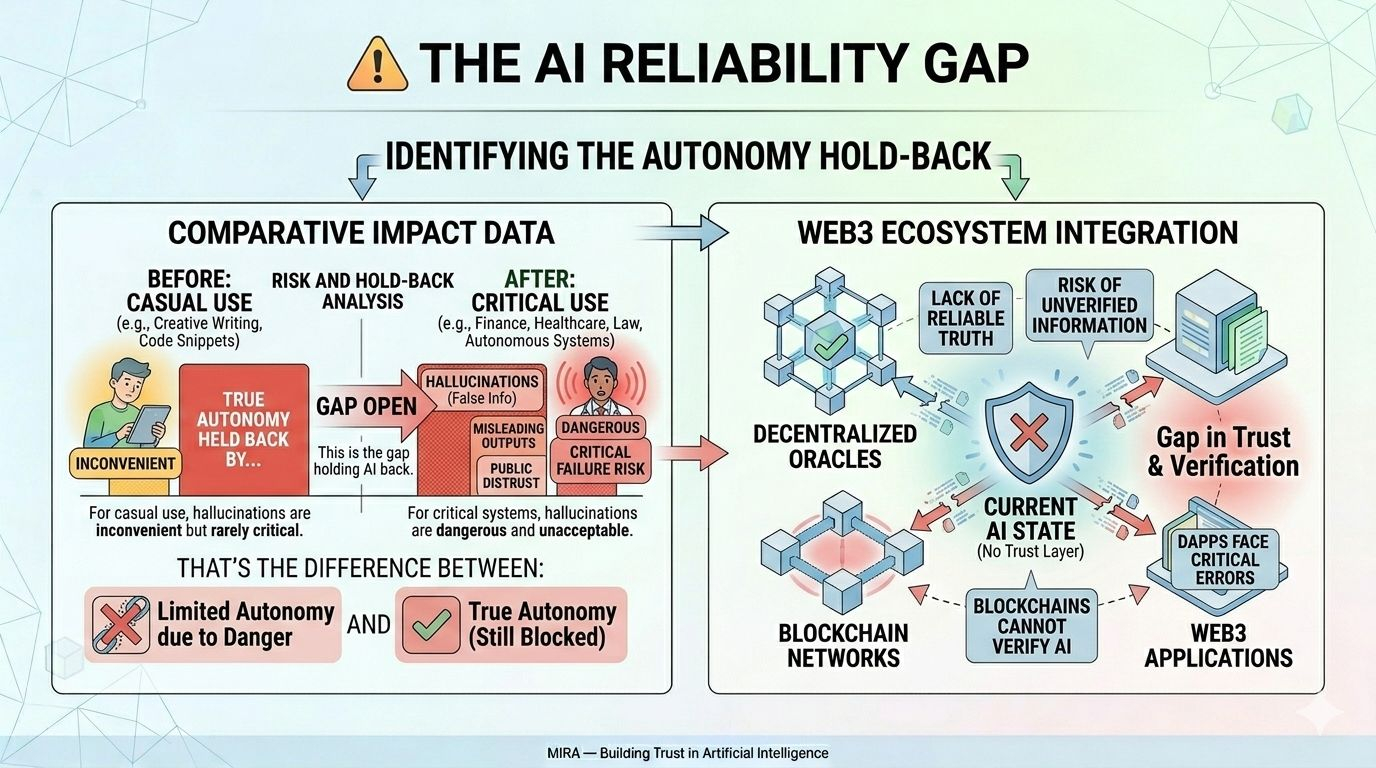 THE AI RELIABILITY GAP

IDENTIFYING THE AUTONOMY HOLD-BACK

COMPARATIVE IMPACT DATA

BEFORE: CASUAL USE
(e.g., Creative Writing, Code Snippets)

RISK AND HOLD-BACK ANALYSIS

AFTER: CRITICAL USE
(e.g., Finance, Healthcare, Law, Autonomous Systems)

INCONVENIENT

TRUE AUTONOMY HELD BACK BY...

GAP OPEN

This is the gap holding AI back.

HALLUCINATIONS
(False Info)

MISLEADING OUTPUTS

PUBLIC DISTRUST

DANGEROUS

CRITICAL FAILURE RISK

For casual use, hallucinations are inconvenient but rarely critical.

For critical systems, hallucinations are dangerous and unacceptable.

THAT'S THE DIFFERENCE BETWEEN:

Limited Autonomy due to Danger

AND

True Autonomy (Still Blocked)

WEB3 ECOSYSTEM INTEGRATION

LACK OF RELIABLE TRUTH

RISK OF UNVERIFIED INFORMATION

DECENTRALIZED ORACLES

Gap in Trust & Verification

CURRENT AI STATE
(No Trust Layer)

DAPPS FACE CRITICAL ERRORS

BLOCKCHAIN NETWORKS

BLOCKCHAINS CANNOT VERIFY AI

WEB3 APPLICATIONS

MIRA — Building Trust in Artificial Intelligence